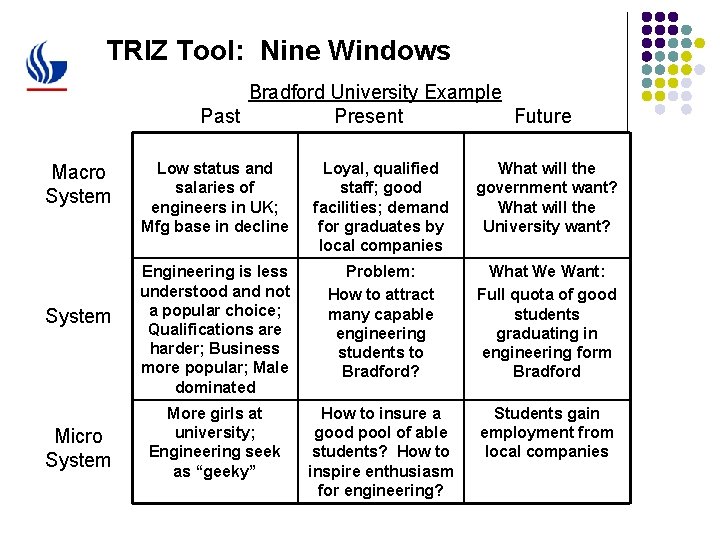 TRIZ Tool: Nine Windows

Bradford University Example

| | Past | Present | Future |
|---|---|---|---|
| Macro System | Low status and salaries of engineers in UK; Mfg base in decline | Loyal, qualified staff; good facilities; demand for graduates by local companies | What will the government want? What will the University want? |
| System | Engineering is less understood and not a popular choice; Qualifications are harder; Business more popular; Male dominated | Problem: How to attract many capable engineering students to Bradford? | What We Want: Full quota of good students graduating in engineering form Bradford |
| Micro System | More girls at university; Engineering seek as “geeky” | How to insure a good pool of able students? How to inspire enthusiasm for engineering? | Students gain employment from local companies |